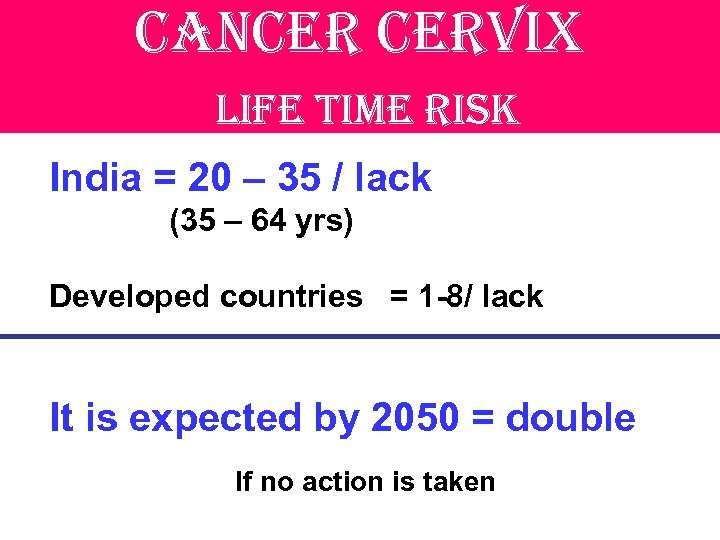 CANCER CERVIX
LIFE TIME RISK

India = 20 – 35 / lack
(35 – 64 yrs)

Developed countries = 1-8/ lack

It is expected by 2050 = double

If no action is taken